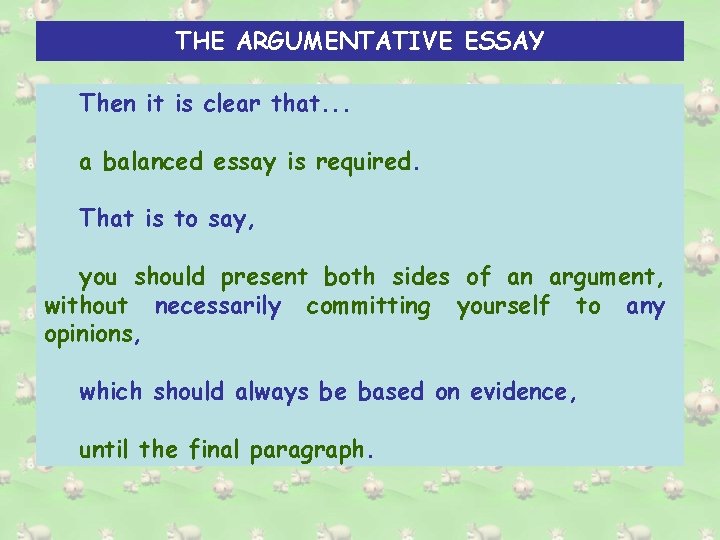 THE ARGUMENTATIVE ESSAY

Then it is clear that...

a balanced essay is required.

That is to say,

you should present both sides of an argument, without necessarily committing yourself to any opinions,

which should always be based on evidence,

until the final paragraph.